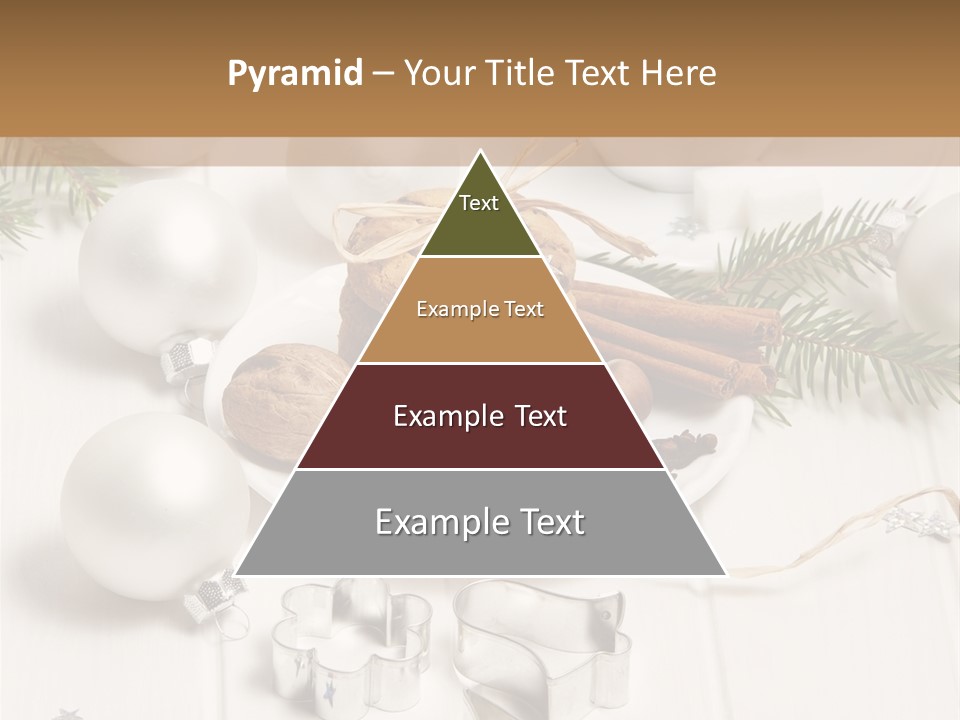 Pyramid – Your Title Text Here

Text

Example Text

Example Text

Example Text